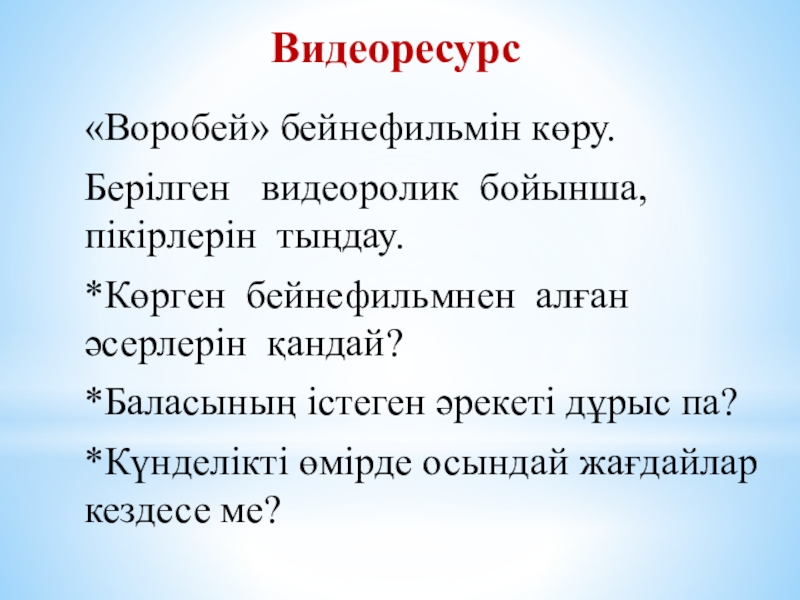 Видеоресурс

«Воробей» бейнефильмін көру.

Берілген видеоролик бойынша, пікірлерін тыңдау.

*Көрген бейнефильмнен алған әсерлерін қандай?

*Баласының істеген әрекеті дұрыс па?

*Күнделікті өмірде осындай жағдайлар кездесе ме?